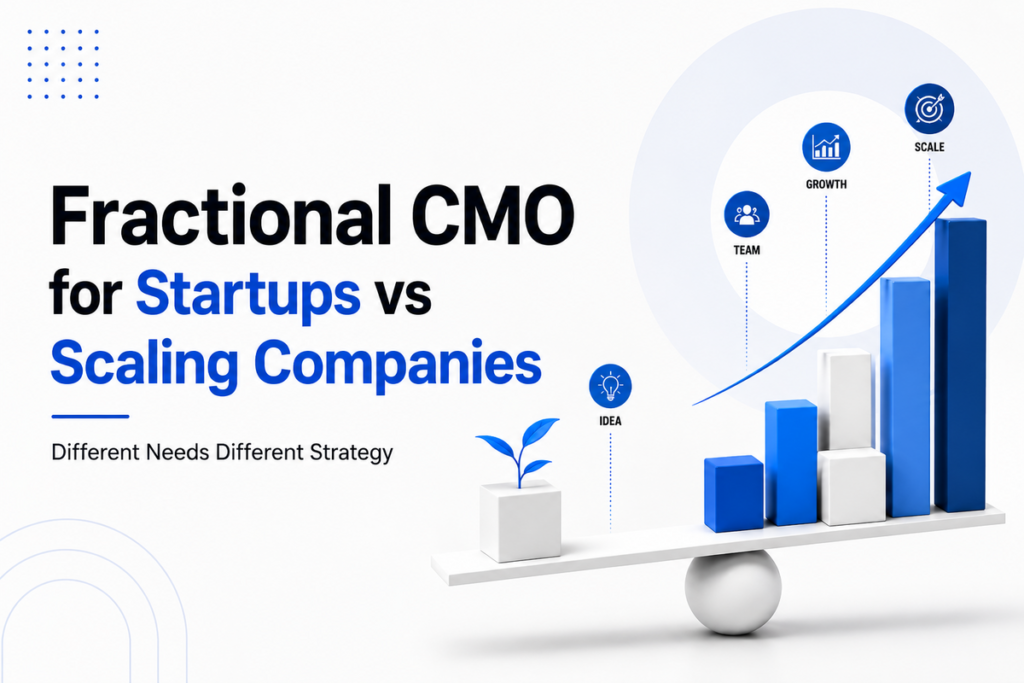 Fractional CMO for Startups vs Scaling Companies

Different Needs Different Strategy

IDEA

TEAM

GROWTH

SCALE